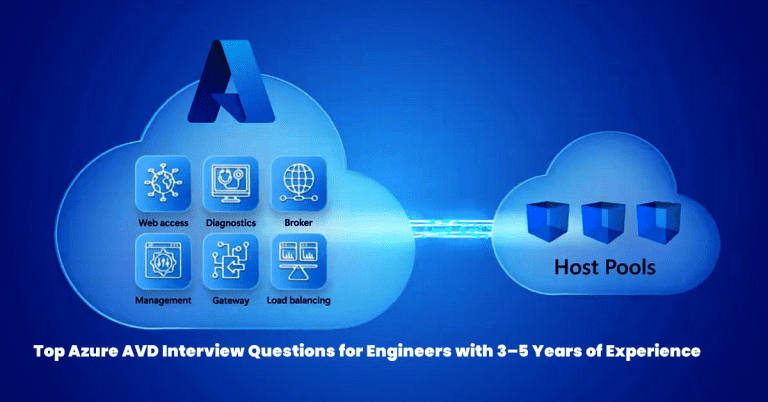 Web access
Diagnostics
Broker
Management
Gateway
Load balancing

Host Pools

Top Azure AVD Interview Questions for Engineers with 3–5 Years of Experience